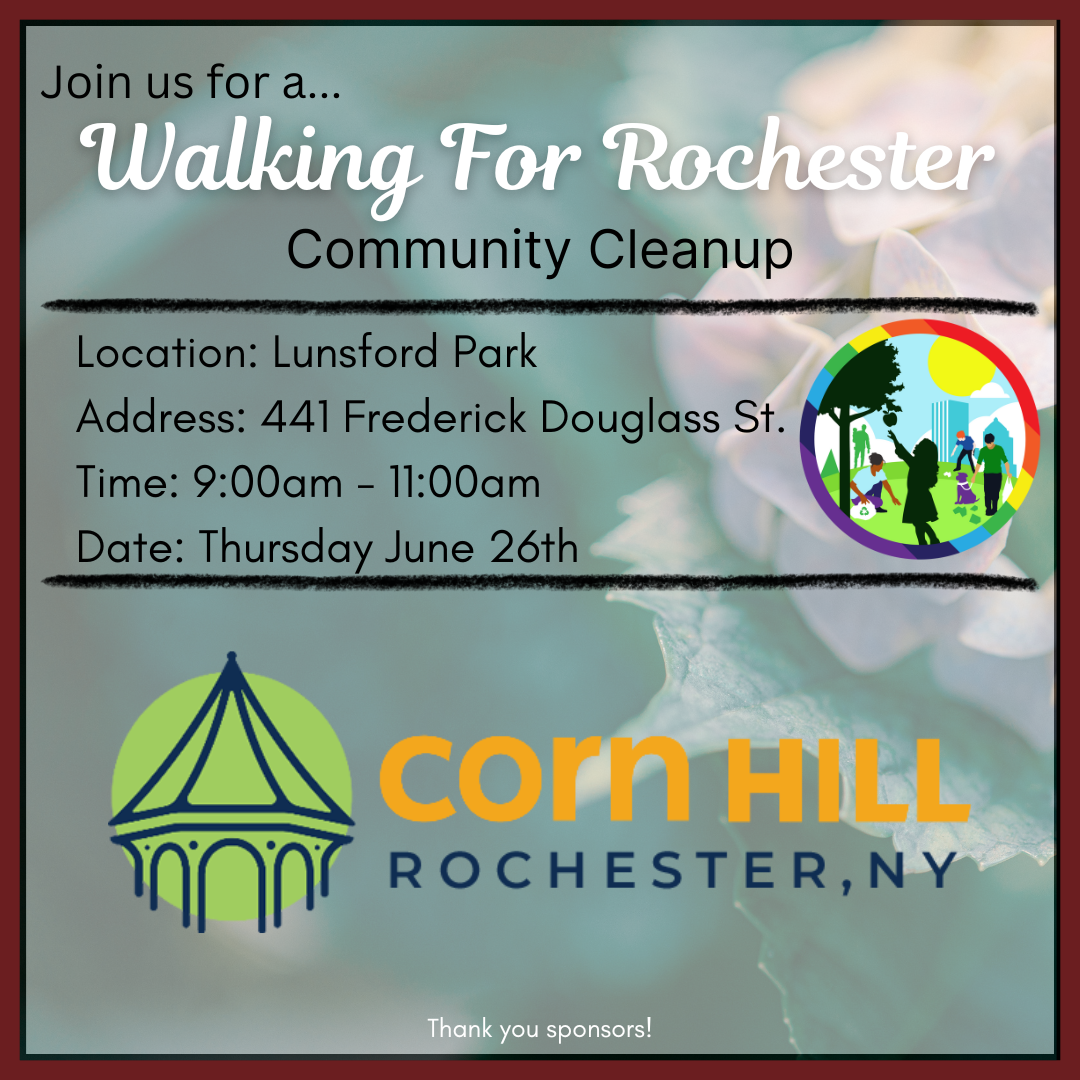 Join us for a...

Walking For Rochester

Community Cleanup

Location: Lunsford Park

Address: 441 Frederick Douglass St.

Time: 9:00am - 11:00am

Date: Thursday June 26th

corn HILL

ROCHESTER, NY

Thank you sponsors!